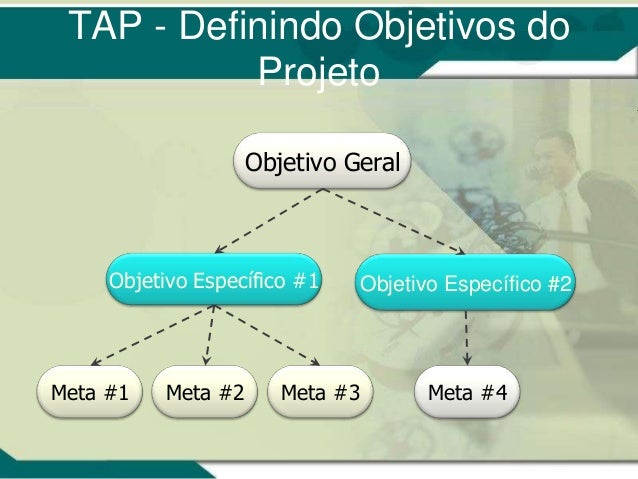 TAP - Definindo Objetivos do Projeto

Objetivo Geral

Objetivo Específico #1

Objetivo Específico #2

Meta #1

Meta #2

Meta #3

Meta #4